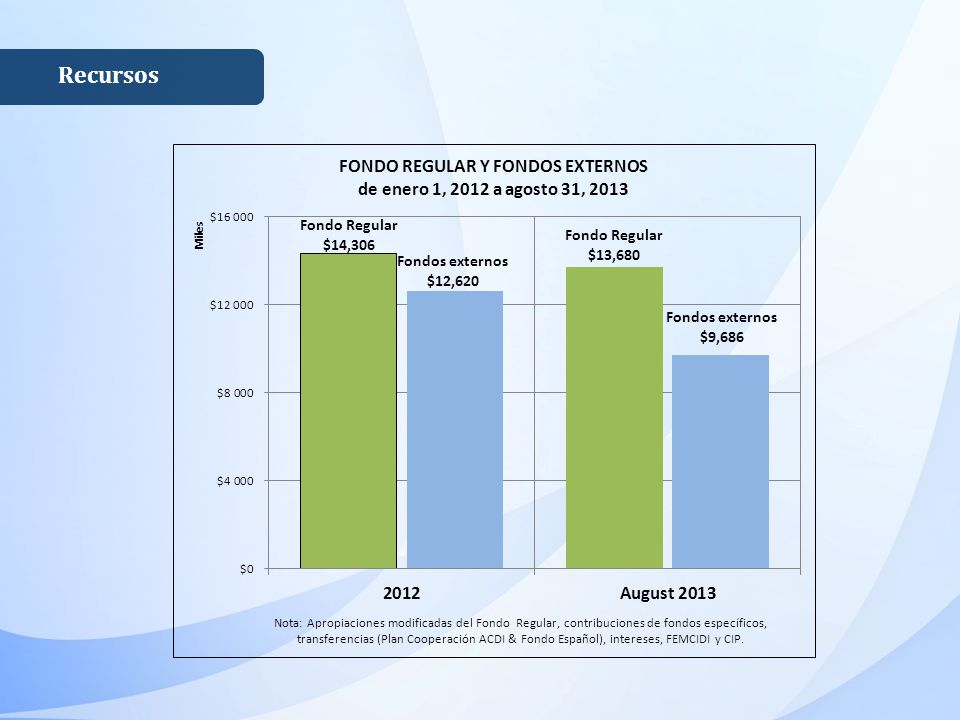 Recursos

FONDO REGULAR Y FONDOS EXTERNOS
de enero 1, 2012 a agosto 31, 2013

Miles

$16 000
$12 000
$8 000
$4 000
$0

Fondo Regular
$14,306

Fondos externos
$12,620

Fondo Regular
$13,680

Fondos externos
$9,686

2012

August 2013

Nota: Apropiaciones modificadas del Fondo Regular, contribuciones de fondos específicos, transferencias (Plan Cooperación ACDI & Fondo Español), intereses, FEMCIDI y CIP.